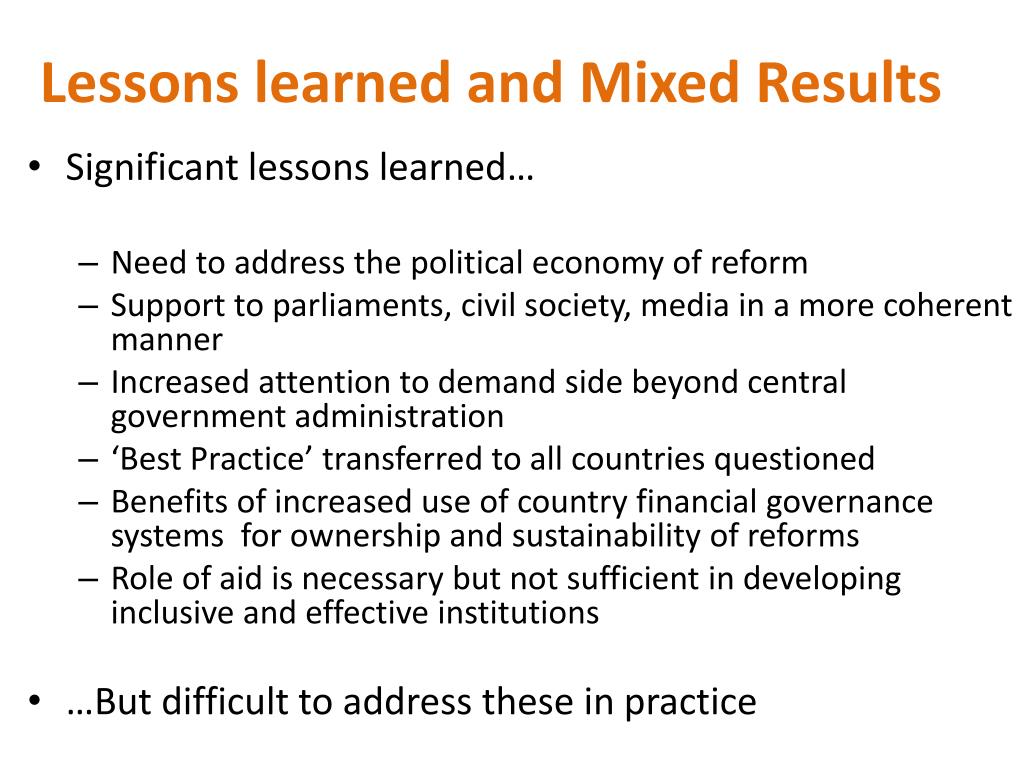 Lessons learned and Mixed Results

• Significant lessons learned…

– Need to address the political economy of reform
– Support to parliaments, civil society, media in a more coherent manner
– Increased attention to demand side beyond central government administration
– ‘Best Practice’ transferred to all countries questioned
– Benefits of increased use of country financial governance systems for ownership and sustainability of reforms
– Role of aid is necessary but not sufficient in developing inclusive and effective institutions

• …But difficult to address these in practice